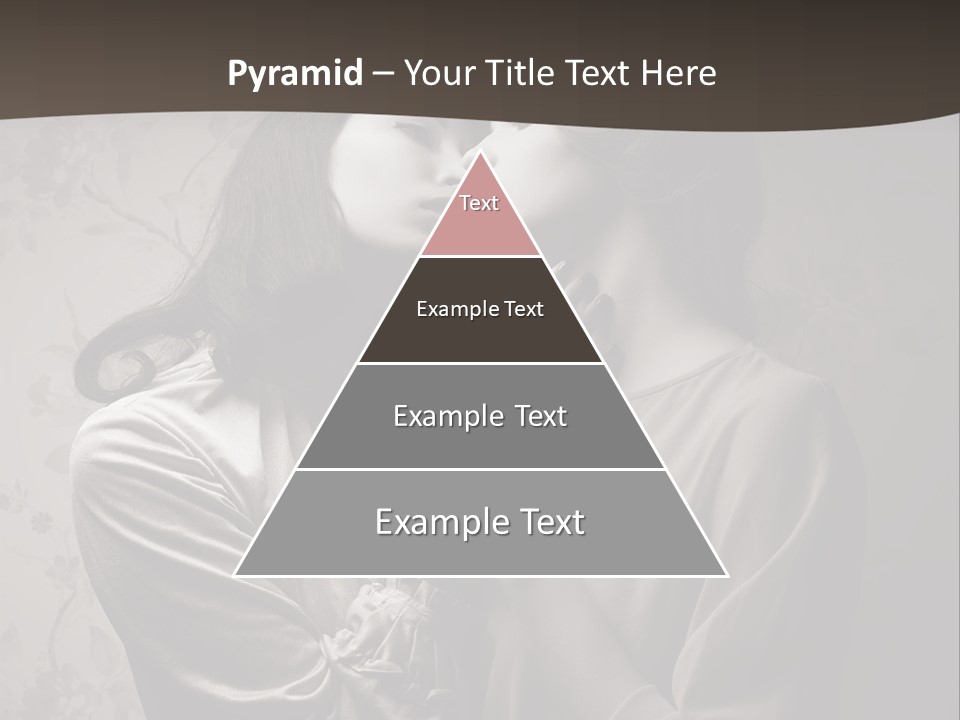 Pyramid – Your Title Text Here

Text

Example Text

Example Text

Example Text